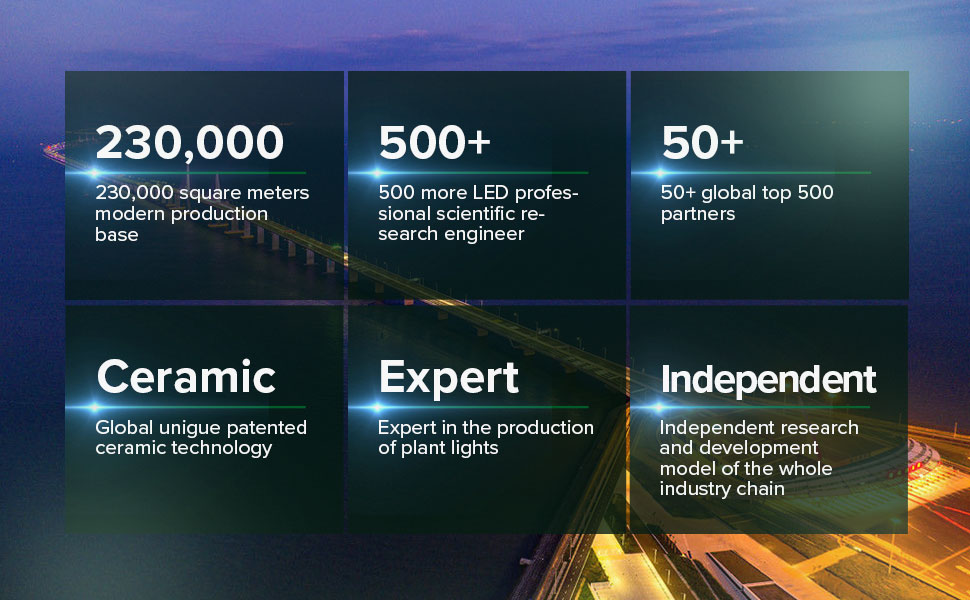 230,000

230,000 square meters modern production base

500+

500 more LED professional scientific research engineer

50+

50+ global top 500 partners

Ceramic

Global unigue patented ceramic technology

Expert

Expert in the production of plant lights

Independent

Independent research and development model of the whole industry chain